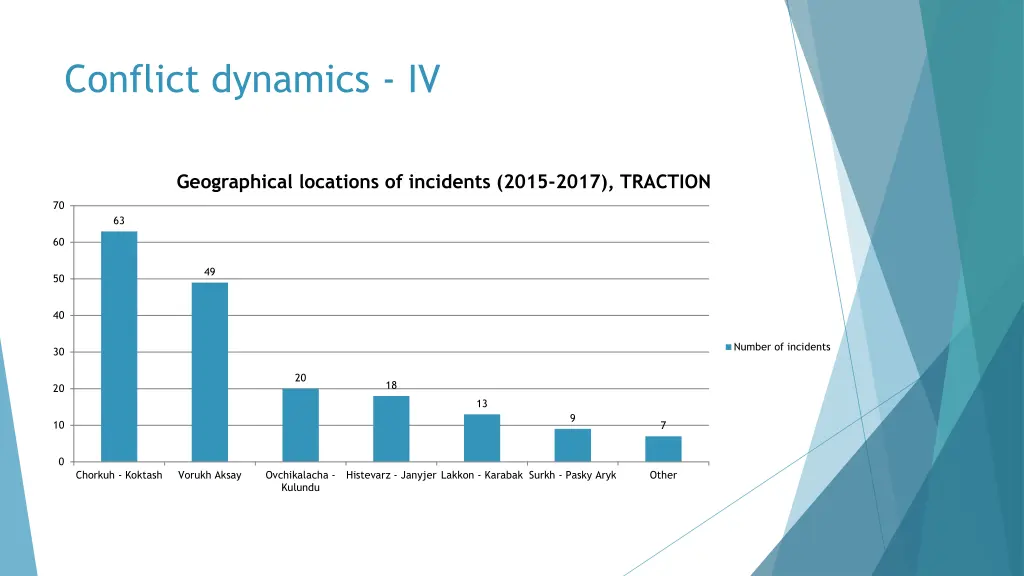 Conflict dynamics - IV

Geographical locations of incidents (2015-2017), TRACTION

70
60
50
40
30
20
10
0

63
49
20
18
13
9
7

Chorkuh - Koktash
Vorukh Aksay
Ovchikalacha - Kulundu
Histevarz - Janyjer
Lakkon - Karabak
Surkh - Pasky Aryk
Other

Number of incidents